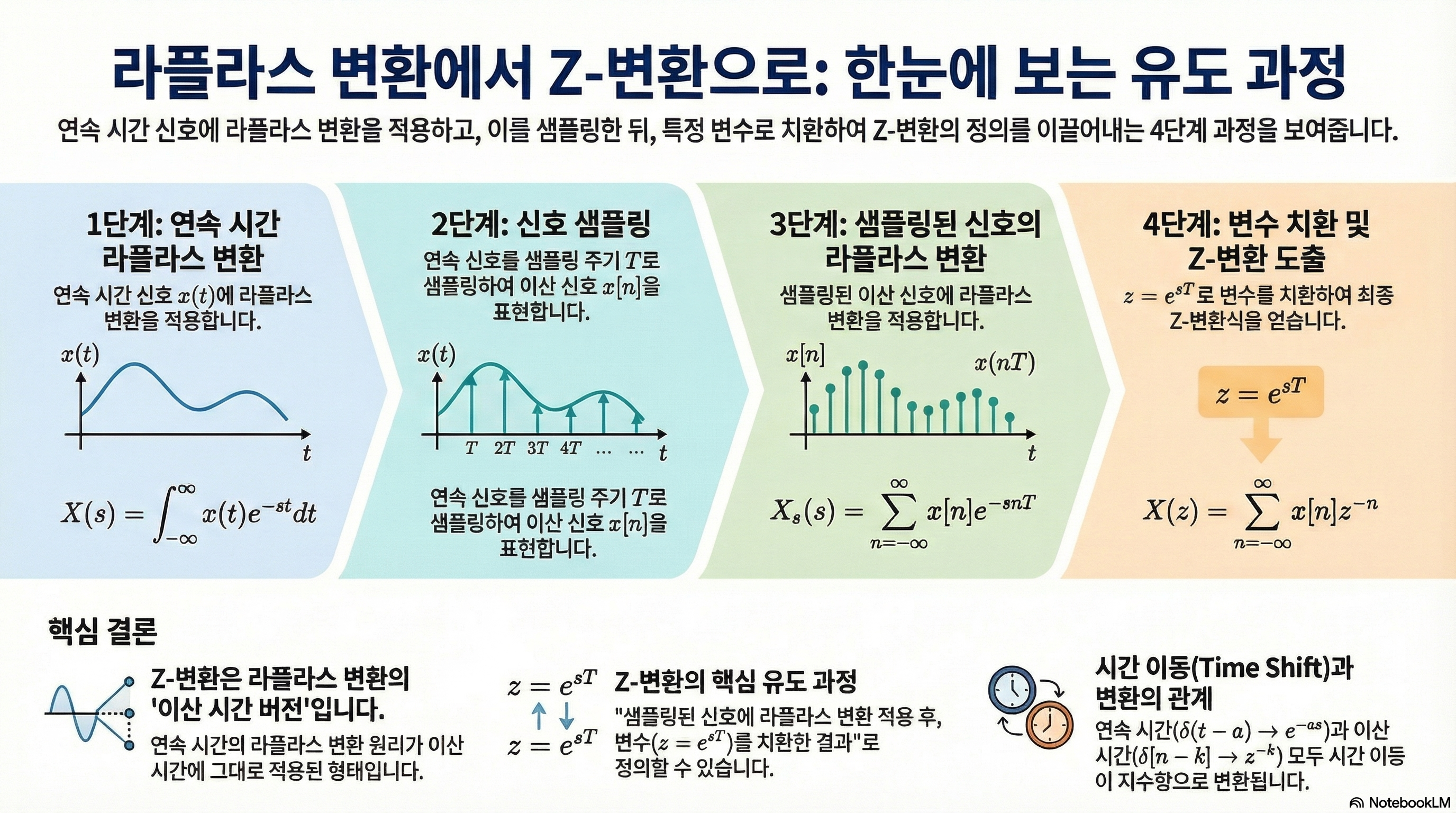 라플라스 변환에서 Z-변환으로: 한눈에 보는 유도 과정

연속 시간 신호에 라플라스 변환을 적용하고, 이를 샘플링한 뒤, 특정 변수로 치환하여 Z-변환의 정의를 이끌어내는 4단계 과정을 보여줍니다.

1단계: 연속 시간 라플라스 변환

연속 시간 신호 $x(t)$에 라플라스 변환을 적용합니다.

$x(t)$

$t$

$X(s) = \int_{-\infty}^{\infty} x(t)e^{-st}dt$

2단계: 신호 샘플링

연속 신호를 샘플링 주기 $T$로 샘플링하여 이산 신호 $x[n]$을 표현합니다.

$x(t)$

$T$ $2T$ $3T$ $4T$ … … $t$

연속 신호를 샘플링 주기 $T$로 샘플링하여 이산 신호 $x[n]$을 표현합니다.

3단계: 샘플링된 신호의 라플라스 변환

샘플링된 이산 신호에 라플라스 변환을 적용합니다.

$x[n]$

$x(nT)$

$t$

$X_s(s) = \sum_{n=-\infty}^{\infty} x[n]e^{-snT}$

4단계: 변수 치환 및 Z-변환 도출

$z = e^{sT}$로 변수를 치환하여 최종 Z-변환식을 얻습니다.

$z = e^{sT}$

$X(z) = \sum_{n=-\infty}^{\infty} x[n]z^{-n}$

핵심 결론

Z-변환은 라플라스 변환의 '이산 시간 버전'입니다.

연속 시간의 라플라스 변환 원리가 이산 시간에 그대로 적용된 형태입니다.

$z = e^{sT}$
$z = e^{sT}$

Z-변환의 핵심 유도 과정

"샘플링된 신호에 라플라스 변환 적용 후, 변수($z = e^{sT}$)를 치환한 결과"로 정의할 수 있습니다.

시간 이동(Time Shift)과 변환의 관계

연속 시간($\delta(t-a) \rightarrow e^{-as}$)과 이산 시간($\delta[n-k] \rightarrow z^{-k}$) 모두 시간 이동이 지수항으로 변환됩니다.

NotebookLM